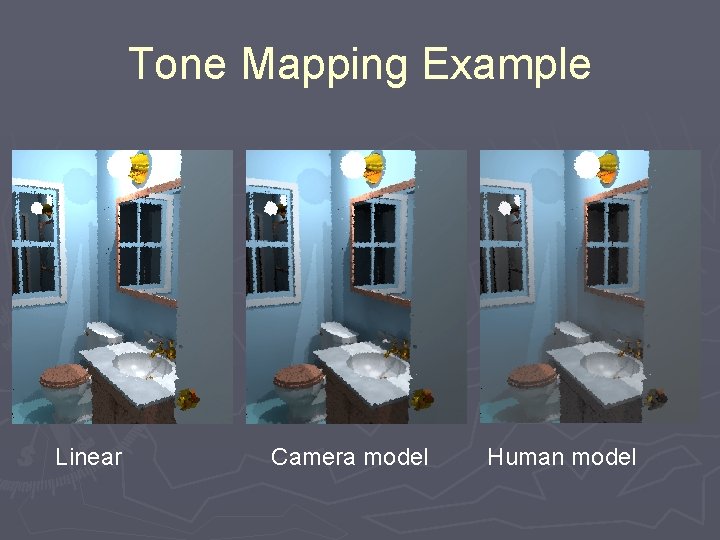 Tone Mapping Example

Linear

Camera model

Human model